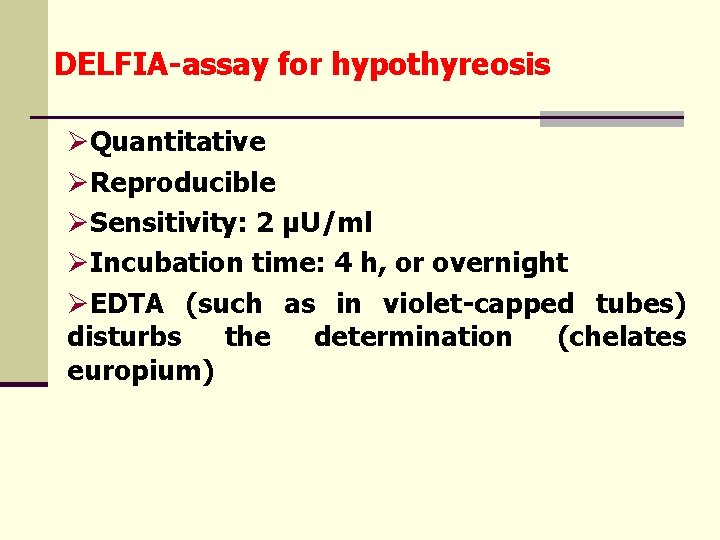 DELFIA-assay for hypothyreosis

➢Quantitative

➢Reproducible

➢Sensitivity: 2 µU/ml

➢Incubation time: 4 h, or overnight

➢EDTA (such as in violet-capped tubes) disturbs the determination (chelates europium)